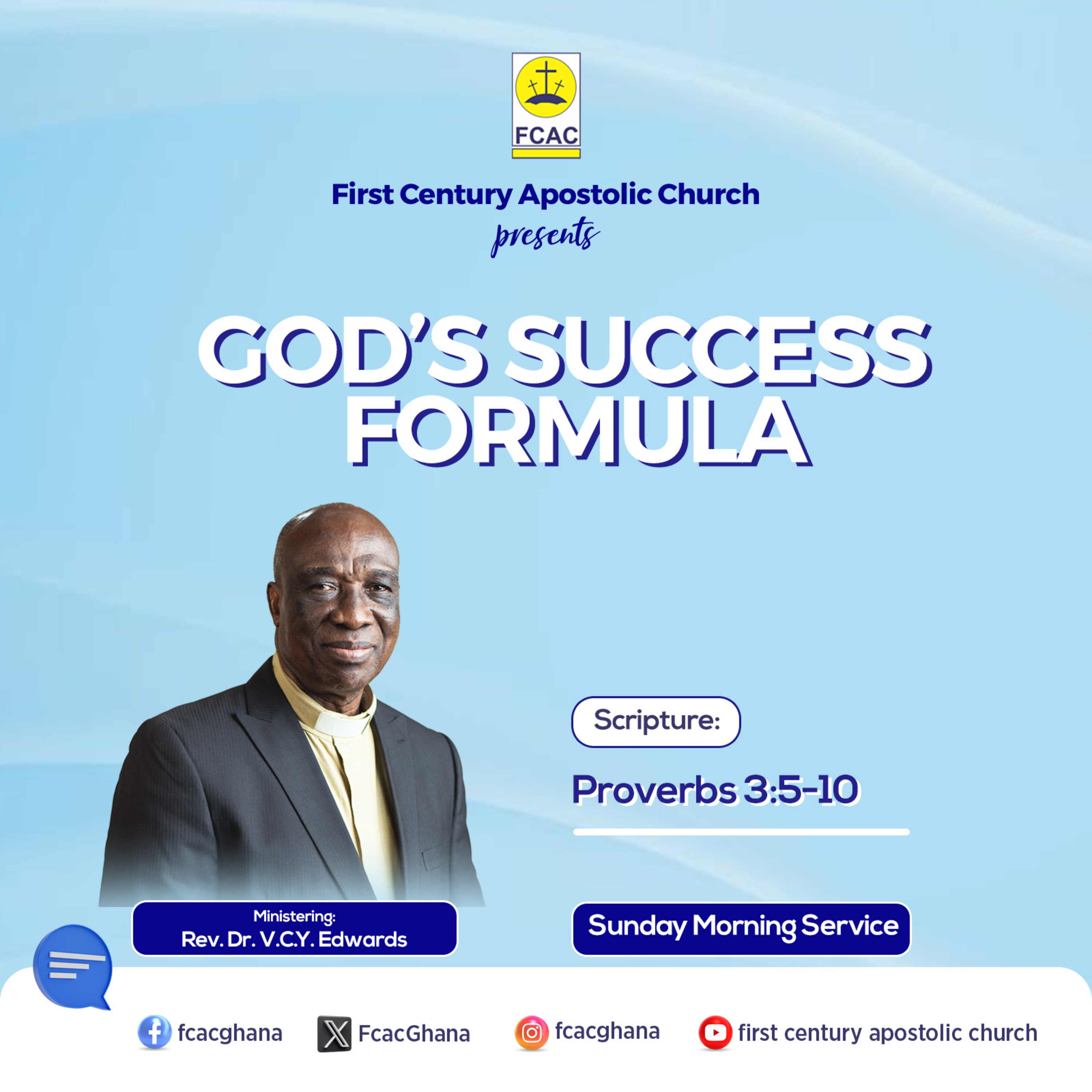 FCAC

First Century Apostolic Church
presents

GOD'S SUCCESS FORMULA

Scripture:

Proverbs 3:5-10

Ministering:
Rev. Dr. V.C.Y. Edwards

Sunday Morning Service

fcacghana FcacGhana fcacghana first century apostolic church